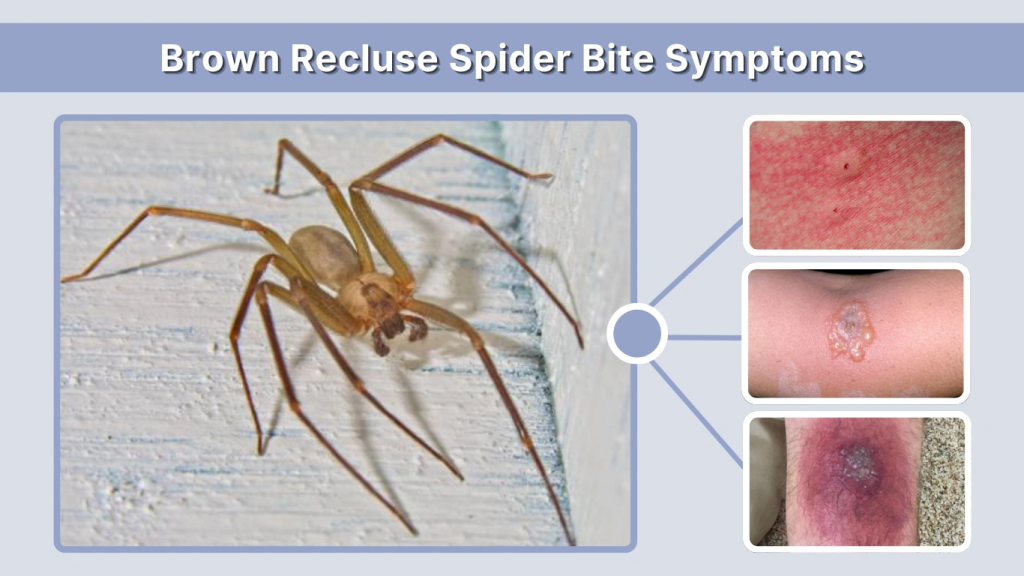 Brown Recluse Spider Bite Symptoms